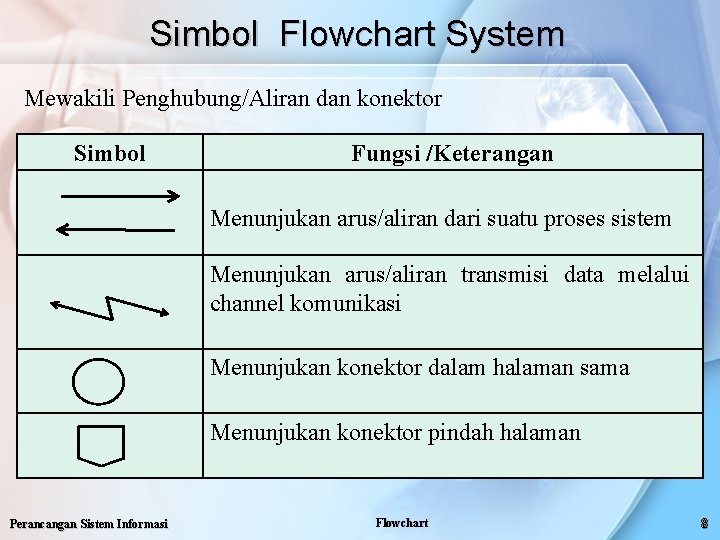 Simbol Flowchart System

Mewakili Penghubung/Aliran dan konektor

| Simbol | Fungsi /Keterangan |
|---|---|
| | Menunjukan arus/aliran dari suatu proses sistem |
| | Menunjukan arus/aliran transmisi data melalui channel komunikasi |
| | Menunjukan konektor dalam halaman sama |
| | Menunjukan konektor pindah halaman |

Perancangan Sistem Informasi

Flowchart

8